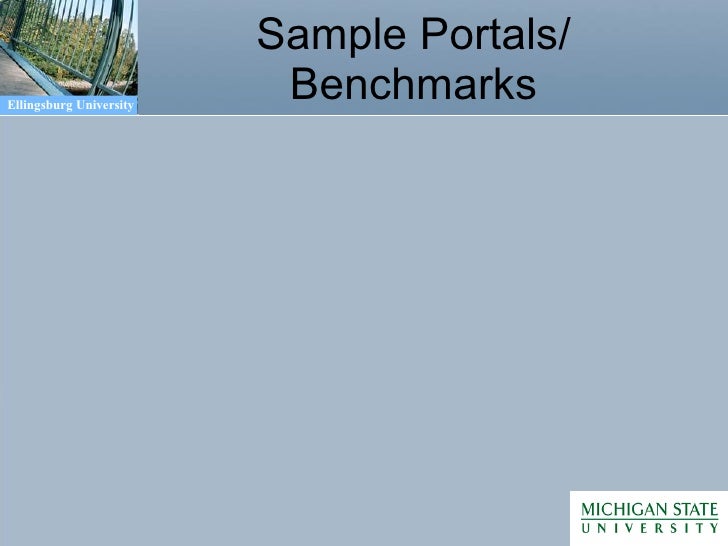 Ellingsburg University

Sample Portals/
Benchmarks

MICHIGAN STATE
UNIVERSITY